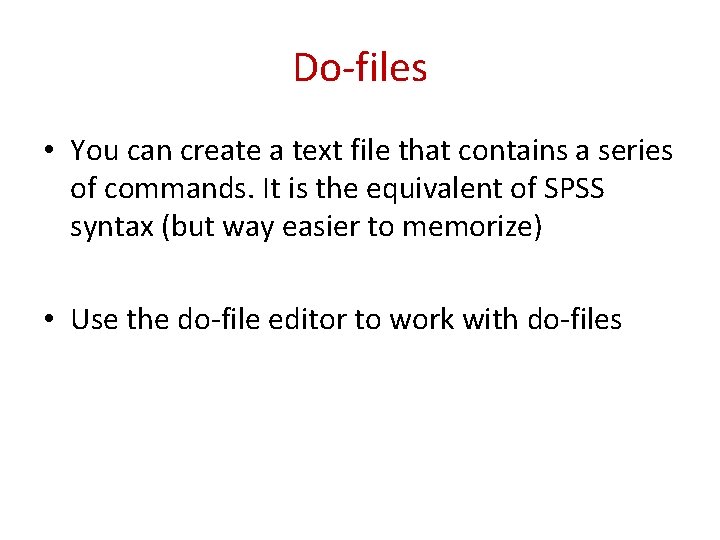 Do-files

• You can create a text file that contains a series of commands. It is the equivalent of SPSS syntax (but way easier to memorize)

• Use the do-file editor to work with do-files